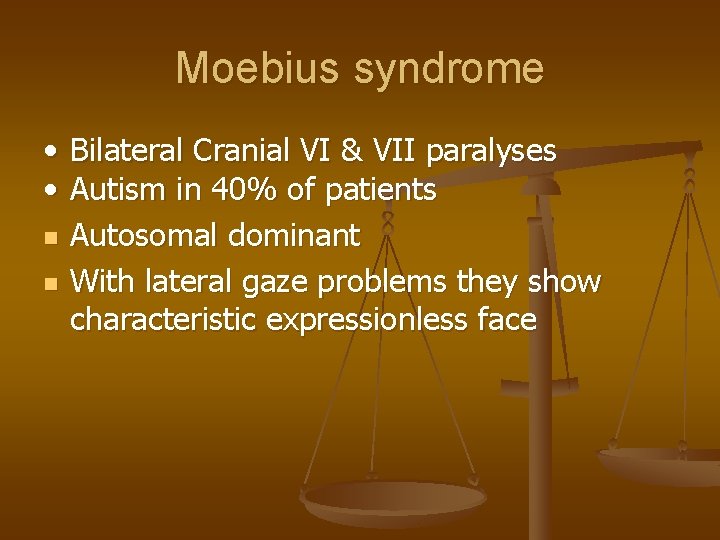 Moebius syndrome

• Bilateral Cranial VI & VII paralyses
• Autism in 40% of patients
▪ Autosomal dominant
▪ With lateral gaze problems they show characteristic expressionless face